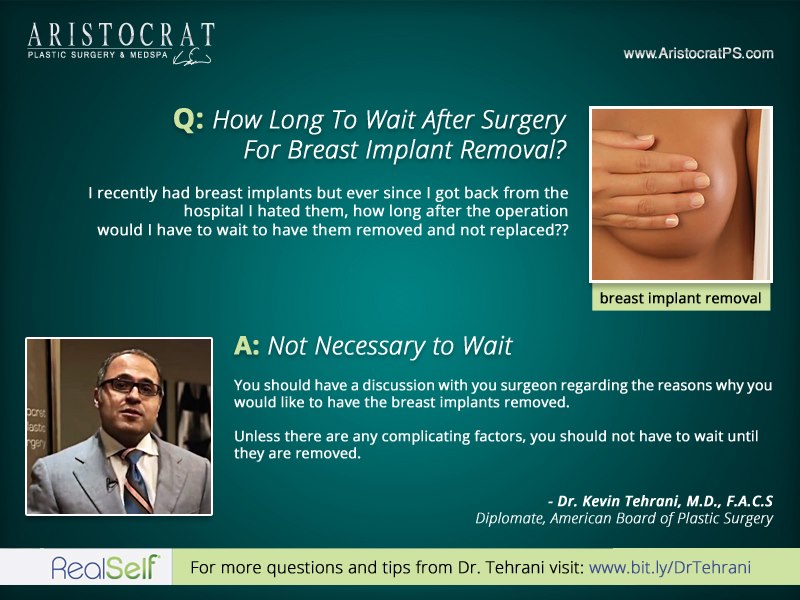 ARISTOCRAT
PLASTIC SURGERY & MEDSPA

www.AristocratPS.com

Q: How Long To Wait After Surgery For Breast Implant Removal?

I recently had breast implants but ever since I got back from the hospital I hated them, how long after the operation would I have to wait to have them removed and not replaced??

breast implant removal

ocrat
lastic
rgery

A: Not Necessary to Wait

You should have a discussion with you surgeon regarding the reasons why you would like to have the breast implants removed.

Unless there are any complicating factors, you should not have to wait until they are removed.

- Dr. Kevin Tehrani, M.D., F.A.C.S
Diplomate, American Board of Plastic Surgery

RealSelf

For more questions and tips from Dr. Tehrani visit: www.bit.ly/DrTehrani